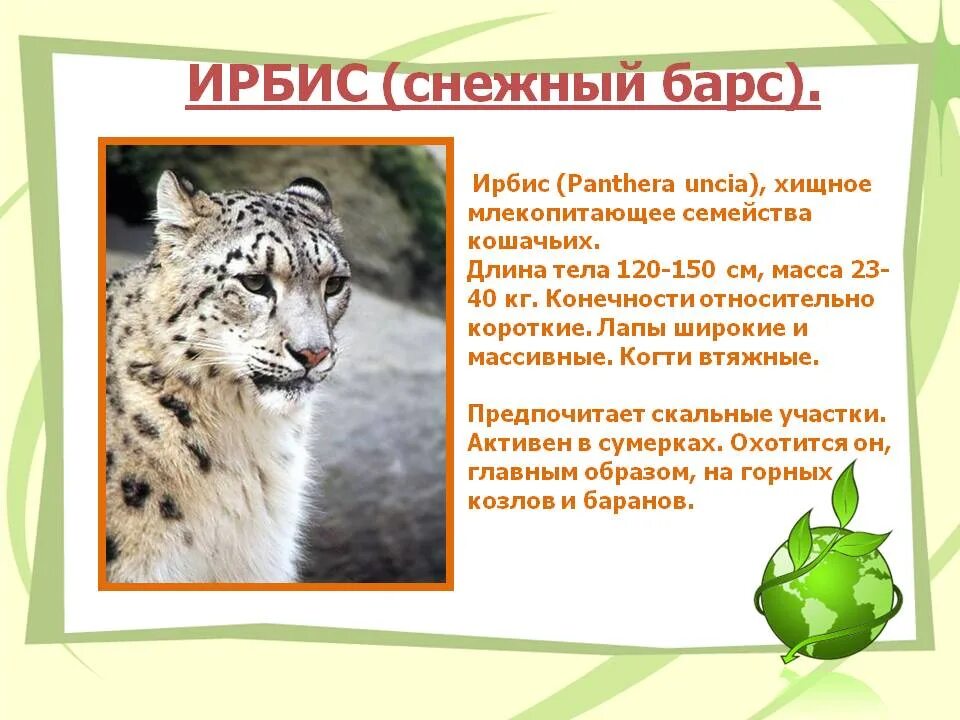 ИРБИС (снежный барс).

Ирбис (Panthera uncia), хищное млекопитающее семейства кошачьих.
Длина тела 120-150 см, масса 23-40 кг. Конечности относительно короткие. Лапы широкие и массивные. Когти втяжные.

Предпочитает скальные участки. Активен в сумерках. Охотится он, главным образом, на горных козлов и баранов.